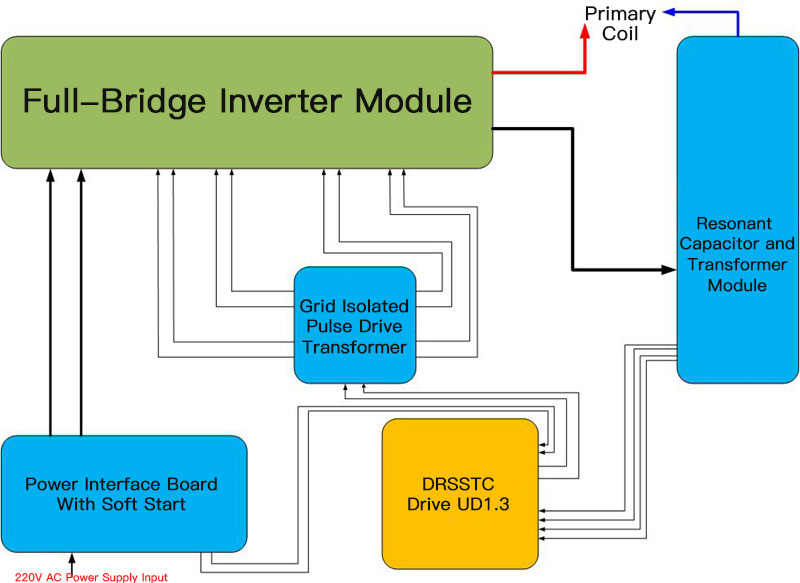 Primary Coil

Full-Bridge Inverter Module

Resonant Capacitor and Transformer Module

Grid Isolated Pulse Drive Transformer

Power Interface Board With Soft Start

DRSSTC Drive UD1.3

220V AC Power Supply Input